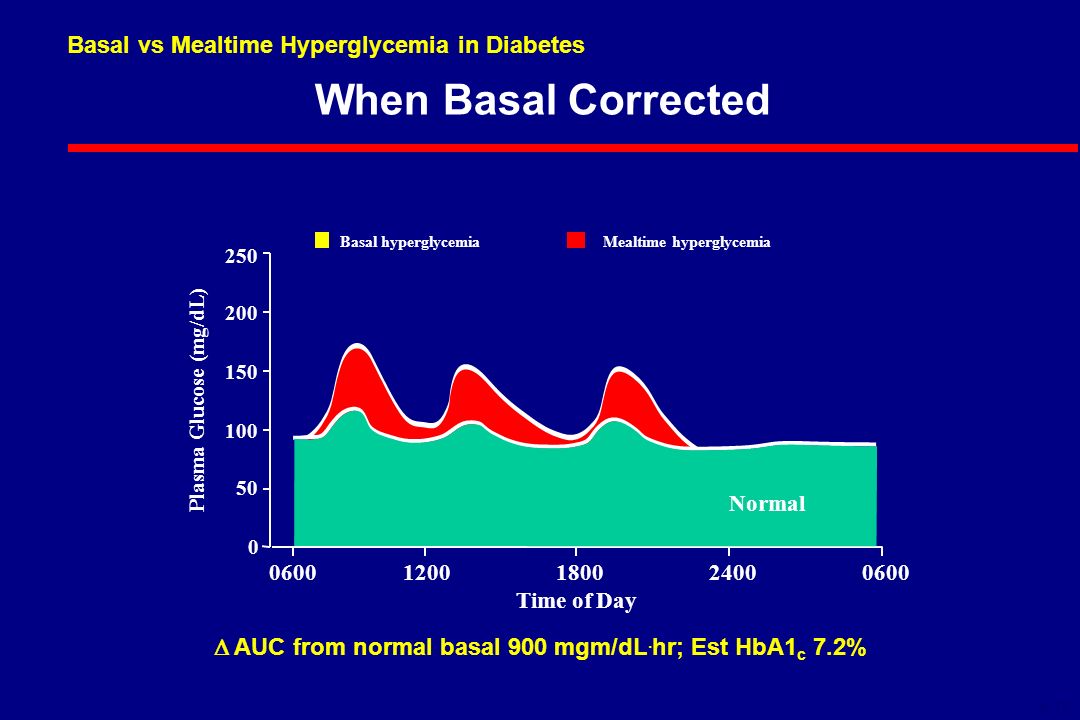 Basal vs Mealtime Hyperglycemia in Diabetes

When Basal Corrected

Basal hyperglycemia

Mealtime hyperglycemia

Plasma Glucose (mg/dL)

250
200
150
100
50
0

Normal

0600 1200 1800 2400 0600

Time of Day

$\Delta$ AUC from normal basal 900 mgm/dL·hr; Est HbA1$_c$ 7.2%